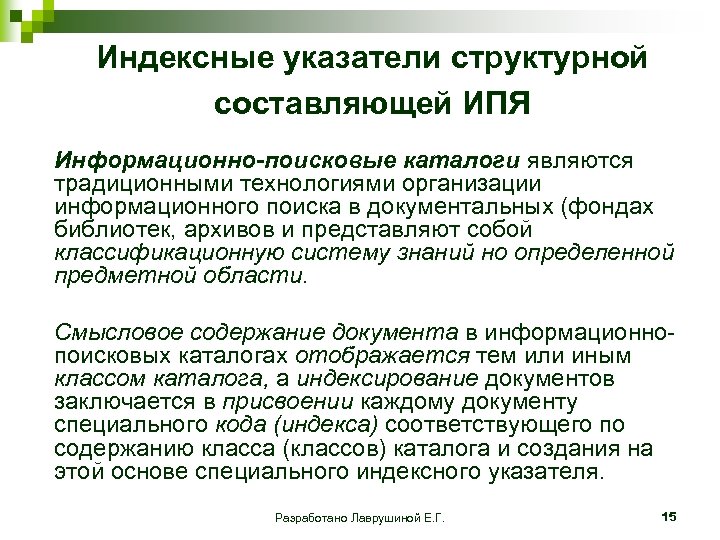 Индексные указатели структурной составляющей ИПЯ

Информационно-поисковые каталоги являются традиционными технологиями организации информационного поиска в документальных (фондах библиотек, архивов и представляют собой классификационную систему знаний но определенной предметной области.

Смысловое содержание документа в информационно-поисковых каталогах отображается тем или иным классом каталога, а индексирование документов заключается в присвоении каждому документу специального кода (индекса) соответствующего по содержанию класса (классов) каталога и создания на этой основе специального индексного указателя.

Разработано Лаврушиной Е.Г.

15